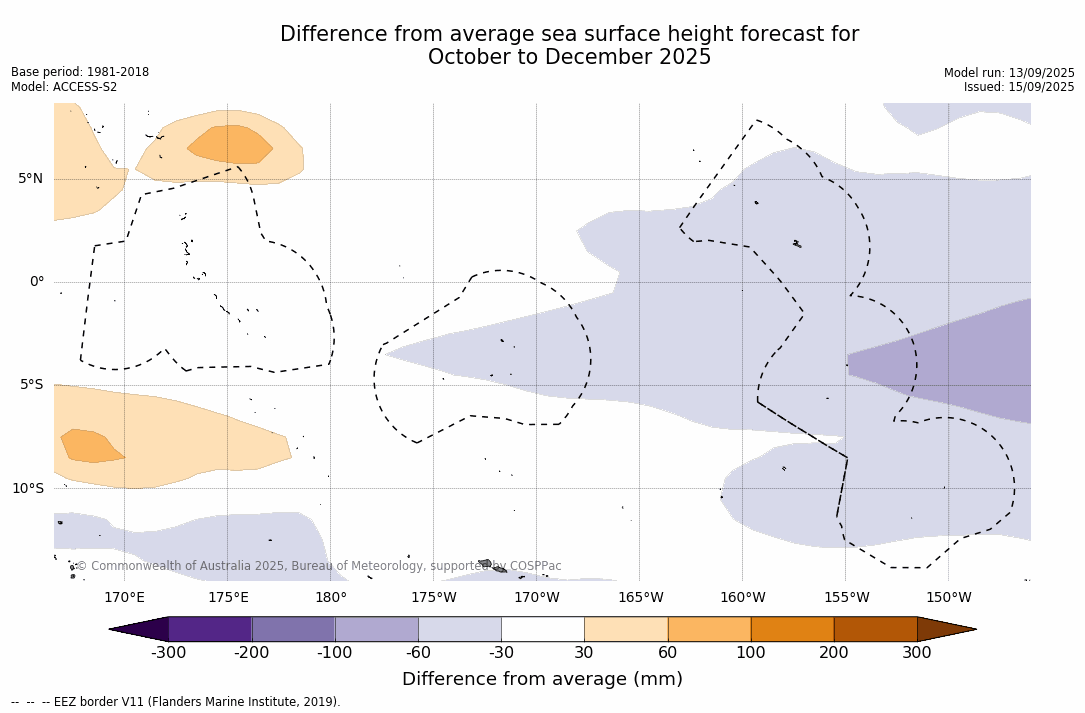 Difference from average sea surface height forecast for October to December 2025

Base period: 1981-2018
Model: ACCESS-S2

Model run: 13/09/2025
Issued: 15/09/2025

5°N
0°
5°S
10°S

© Commonwealth of Australia 2025, Bureau of Meteorology, supported by COSPPac

170°E 175°E 180° 175°W 170°W 165°W 160°W 155°W 150°W

-300 -200 -100 -60 -30 30 60 100 200 300

Difference from average (mm)

-- -- -- EEZ border V11 (Flanders Marine Institute, 2019).